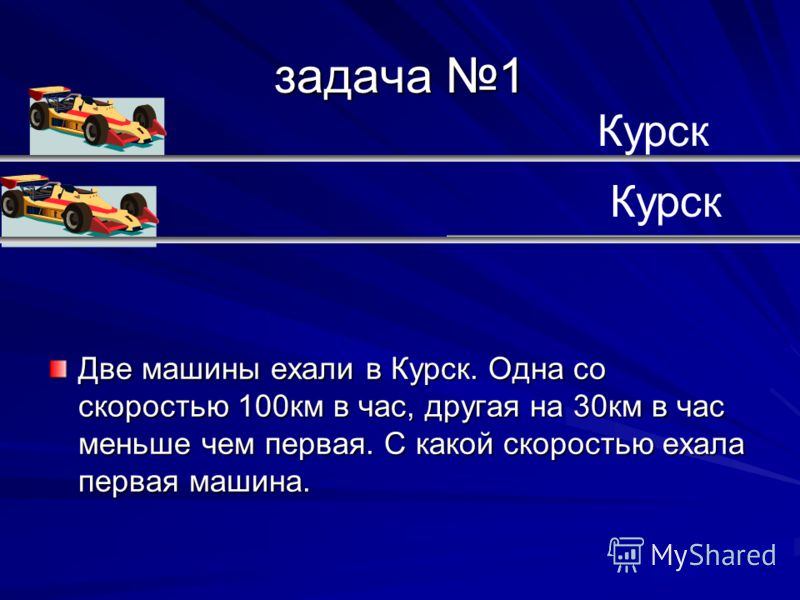 задача №1

Курск

Курск

Две машины ехали в Курск. Одна со скоростью 100км в час, другая на 30км в час меньше чем первая. С какой скоростью ехала первая машина.

MyShared